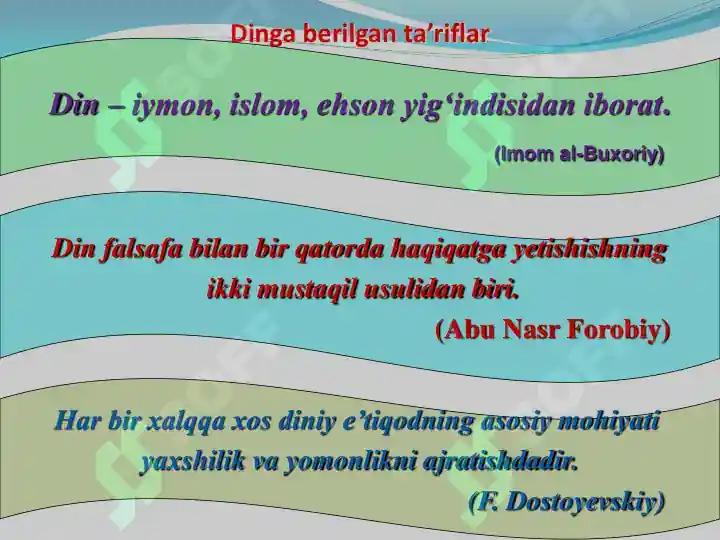 Dinga berilgan ta’riflar

Din – iymon, islom, ehson yig‘indisidan iborat.

(Imom al-Buxoriy)

Din falsafa bilan bir qatorda haqiqatga yetishishning ikki mustaqil usulidan biri.

(Abu Nasr Forobiy)

Har bir xalqqa xos diniy e’tiqodning asosiy mohiyati yaxshilik va yomonlikni ajratishdadir.

(F. Dostoyevskiy)